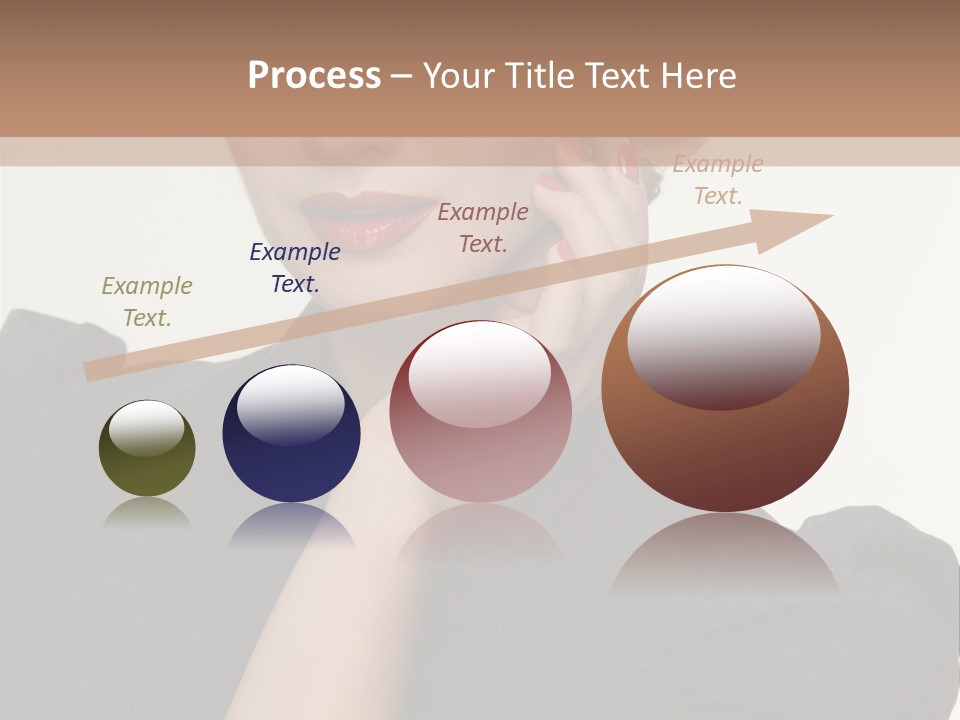 Process – Your Title Text Here

Example Text.

Example Text.

Example Text.

Example Text.